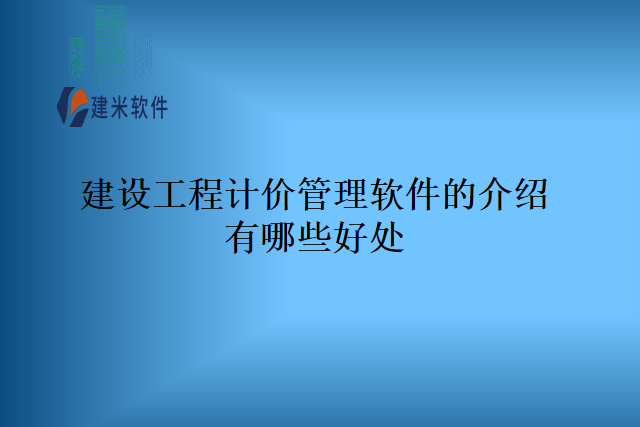 建米软件

建设工程计价管理软件的介绍有哪些好处